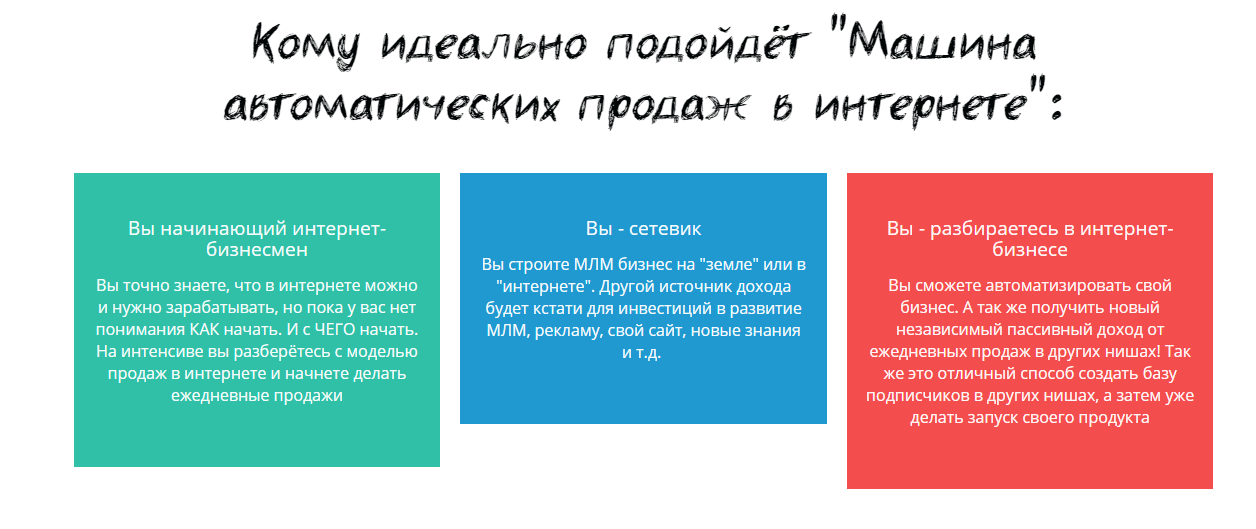 Кому идеально подойдёт "Машина автоматических продаж в интернете":

Вы начинающий интернет-бизнесмен

Вы точно знаете, что в интернете можно и нужно зарабатывать, но пока у вас нет понимания КАК начать. И с ЧЕГО начать. На интенсиве вы разберётесь с моделью продаж в интернете и начнете делать ежедневные продажи

Вы - сетевик

Вы строите МЛМ бизнес на "земле" или в "интернете". Другой источник дохода будет кстати для инвестиций в развитие МЛМ, рекламу, свой сайт, новые знания и т.д.

Вы - разбираетесь в интернет-бизнесе

Вы сможете автоматизировать свой бизнес. А так же получить новый независимый пассивный доход от ежедневных продаж в других нишах! Так же это отличный способ создать базу подписчиков в других нишах, а затем уже делать запуск своего продукта